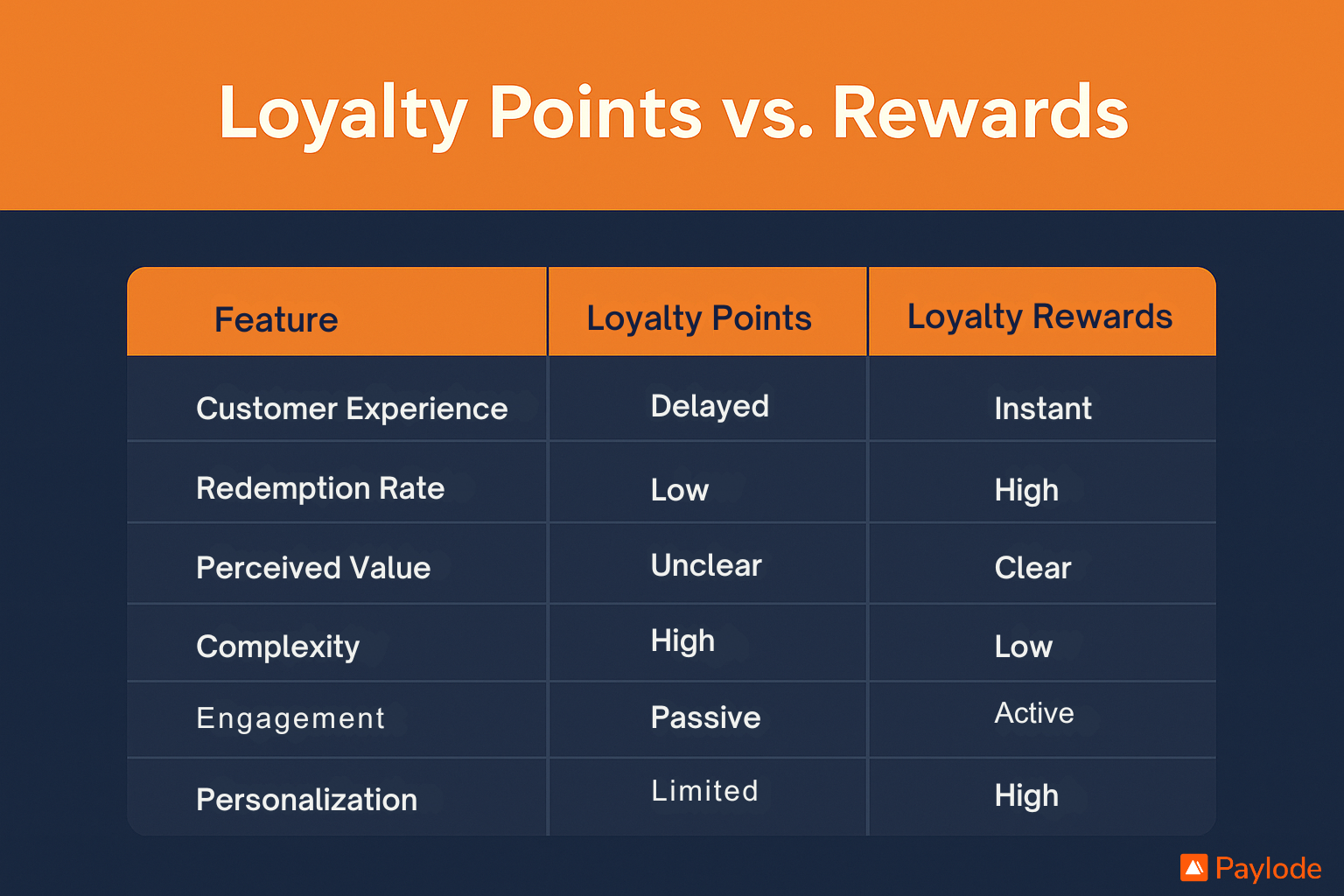 Loyalty Points vs. Rewards

| Feature | Loyalty Points | Loyalty Rewards |
|---|---|---|
| Customer Experience | Delayed | Instant |
| Redemption Rate | Low | High |
| Perceived Value | Unclear | Clear |
| Complexity | High | Low |
| Engagement | Passive | Active |
| Personalization | Limited | High |

Paylode